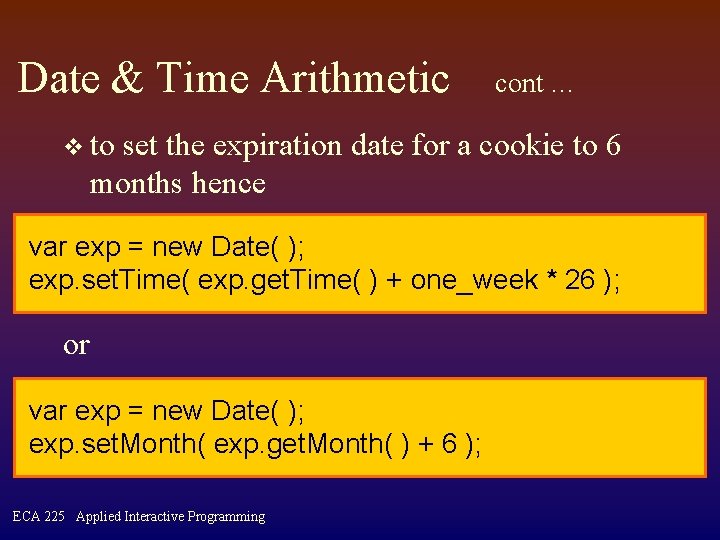 Date & Time Arithmetic cont ...

❖ to set the expiration date for a cookie to 6 months hence

var exp = new Date( );
exp.setTime( exp.getTime( ) + one_week * 26 );

or

var exp = new Date( );
exp.setMonth( exp.getMonth( ) + 6 );

ECA 225 Applied Interactive Programming